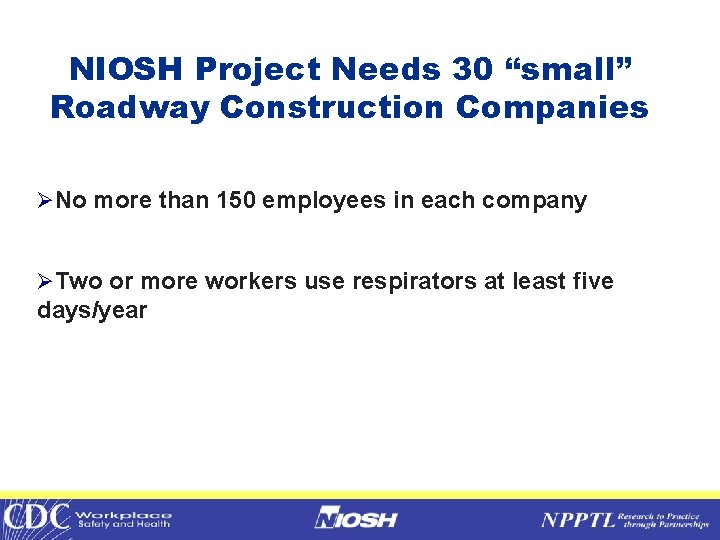 NIOSH Project Needs 30 “small” Roadway Construction Companies

➢No more than 150 employees in each company

➢Two or more workers use respirators at least five days/year

CDC Workplace Safety and Health

NIOSH

NPPTL Research to Practice through Partnerships